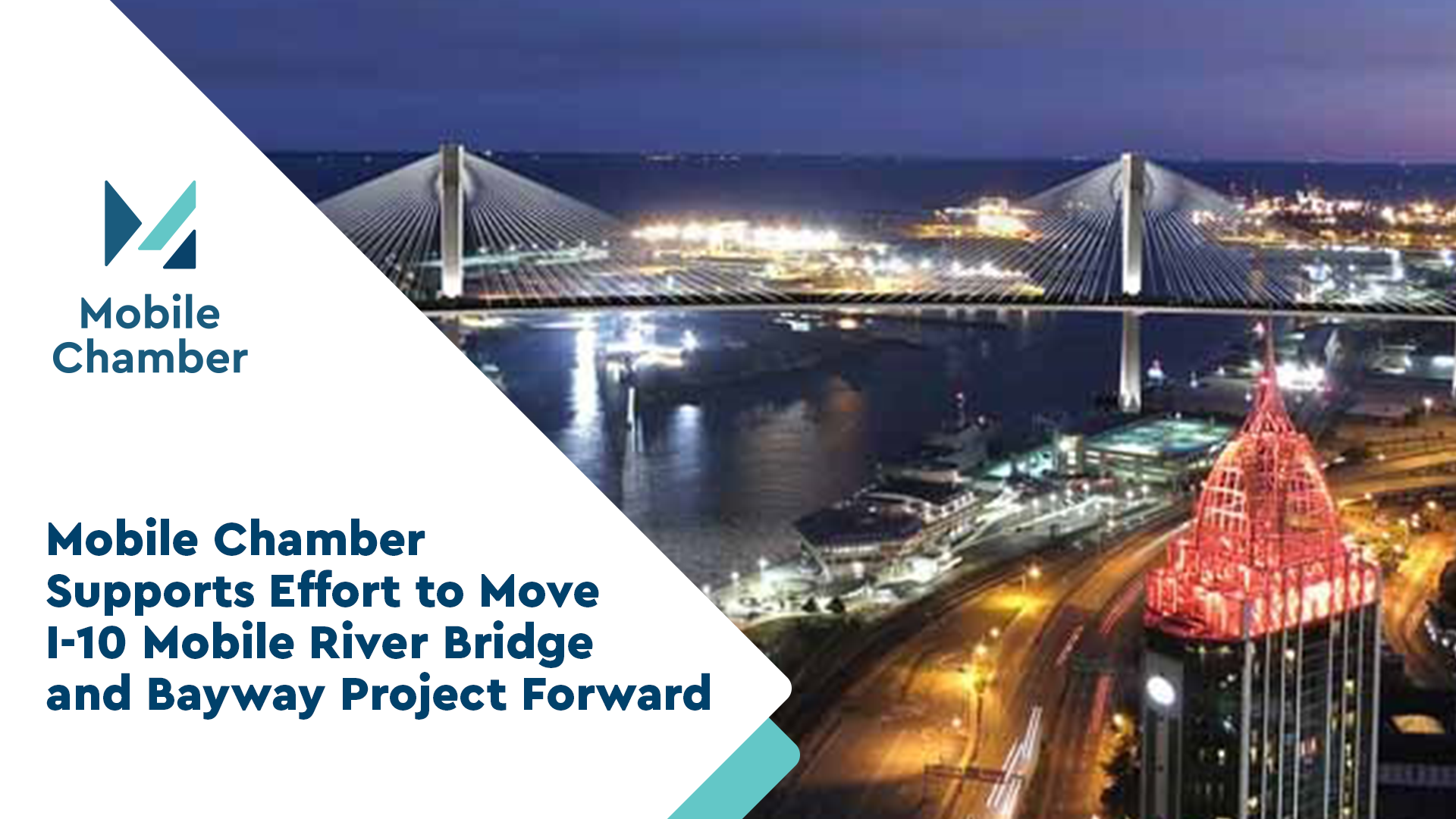 Mobile Chamber

Mobile Chamber Supports Effort to Move I-10 Mobile River Bridge and Bayway Project Forward